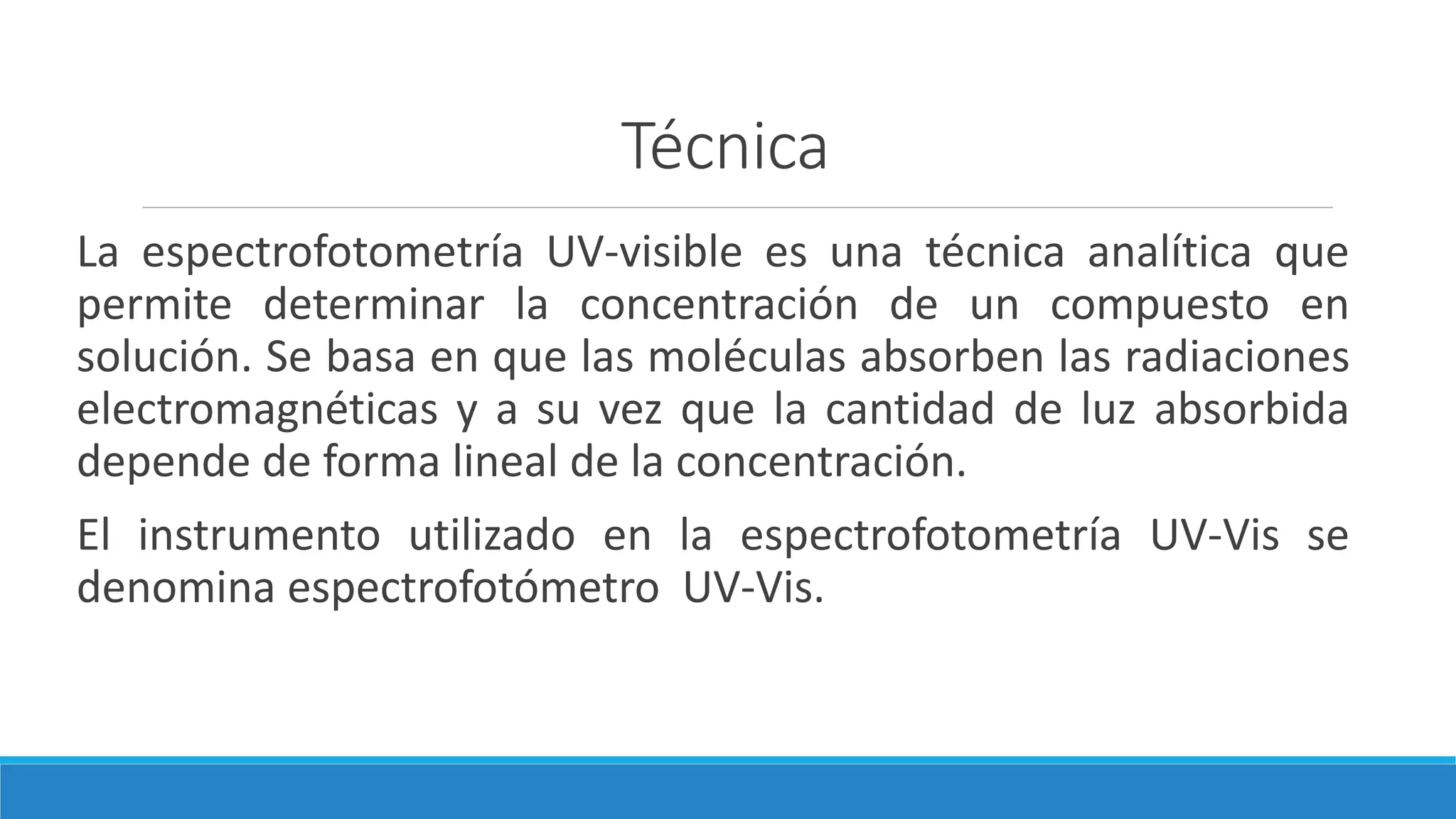 Técnica

La espectrofotometría UV-visible es una técnica analítica que permite determinar la concentración de un compuesto en solución. Se basa en que las moléculas absorben las radiaciones electromagnéticas y a su vez que la cantidad de luz absorbida depende de forma lineal de la concentración.

El instrumento utilizado en la espectrofotometría UV-Vis se denomina espectrofotómetro UV-Vis.